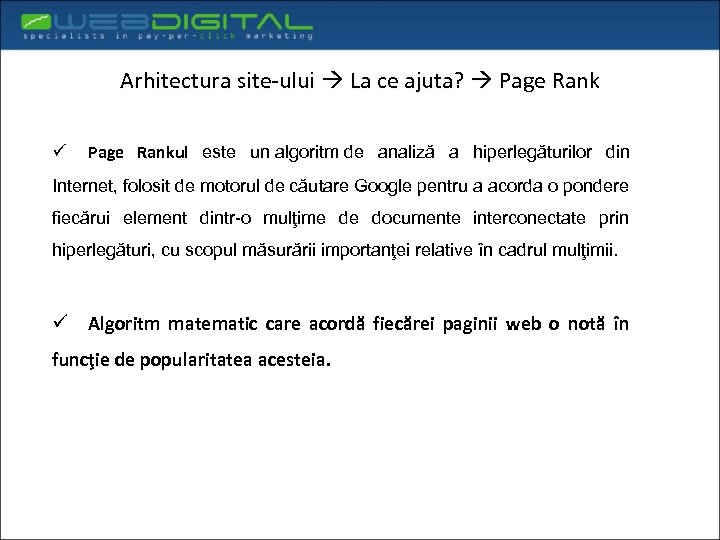 WEBDIGITAL
specialists in pay-per-click marketing

Arhitectura site-ului → La ce ajuta? → Page Rank

✓ Page Rankul este un algoritm de analiză a hiperlegăturilor din Internet, folosit de motorul de căutare Google pentru a acorda o pondere fiecărui element dintr-o mulţime de documente interconectate prin hiperlegături, cu scopul măsurării importanţei relative în cadrul mulţimii.

✓ Algoritm matematic care acordă fiecărei paginii web o notă în funcţie de popularitatea acesteia.